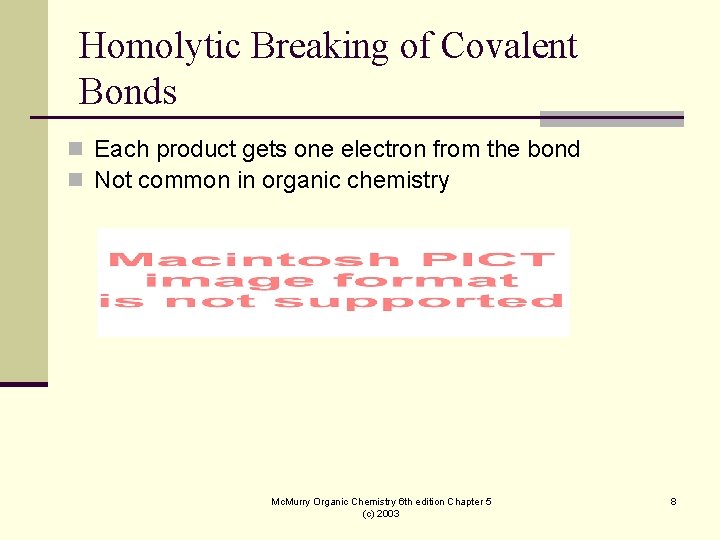 Homolytic Breaking of Covalent Bonds

Each product gets one electron from the bond
Not common in organic chemistry

Macintosh PICT image format is not supported

McMurry Organic Chemistry 6th edition Chapter 5 (c) 2003

8